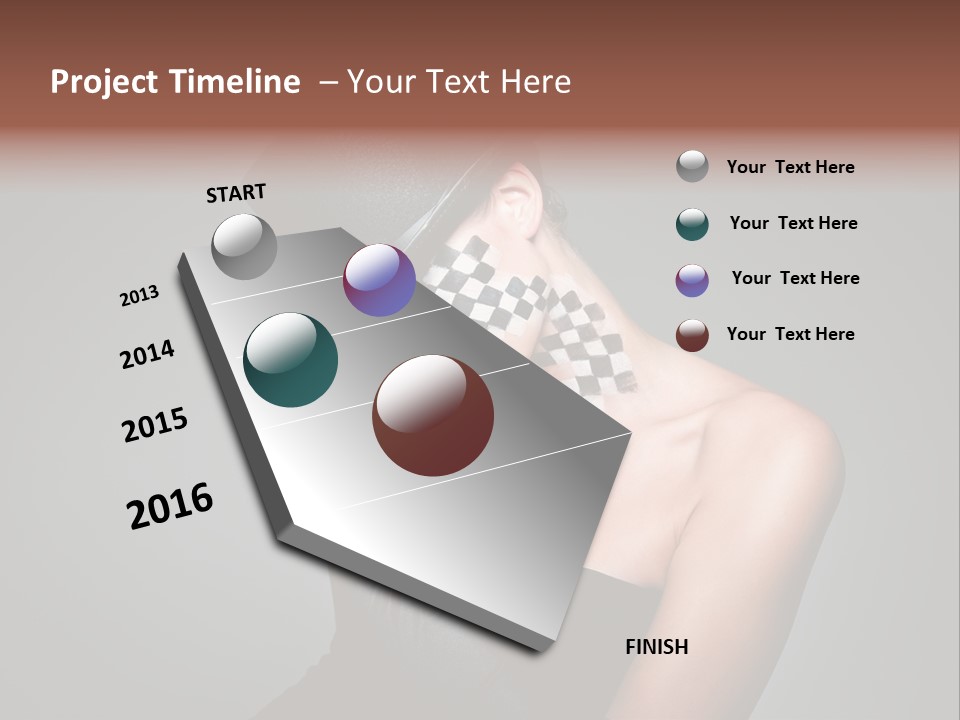 Project Timeline – Your Text Here

START

2013

2014

2015

2016

FINISH

Your Text Here

Your Text Here

Your Text Here

Your Text Here